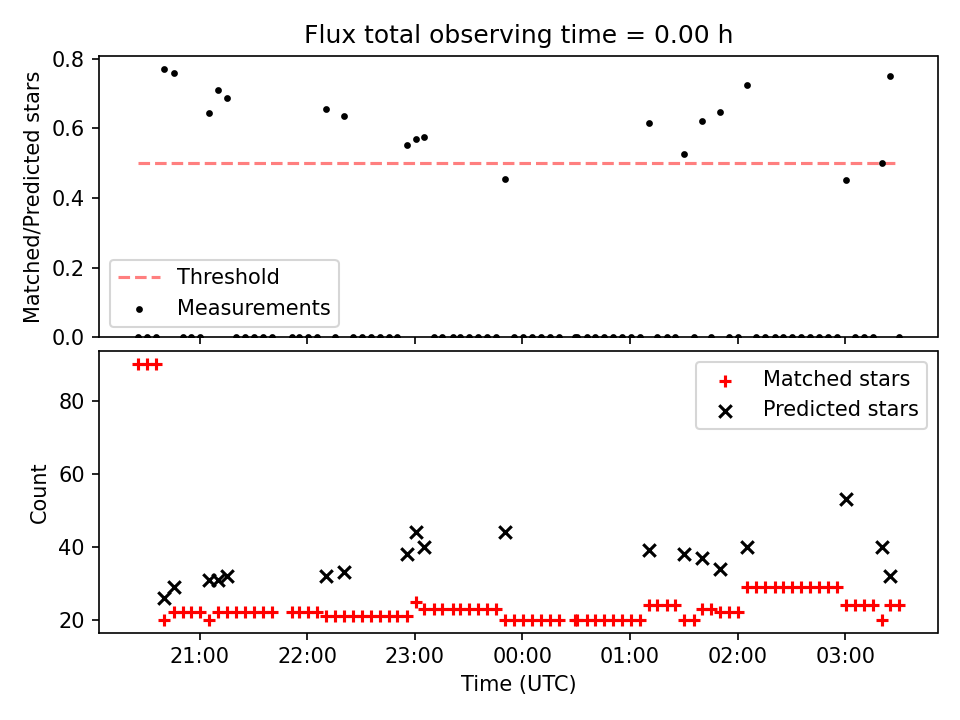 Flux total observing time = 0.00 h

Matched/Predicted stars

0.8
0.6
0.4
0.2
0.0

Threshold
Measurements

Count

80
60
40
20

Matched stars
Predicted stars

21:00
22:00
23:00
00:00
01:00
02:00
03:00

Time (UTC)